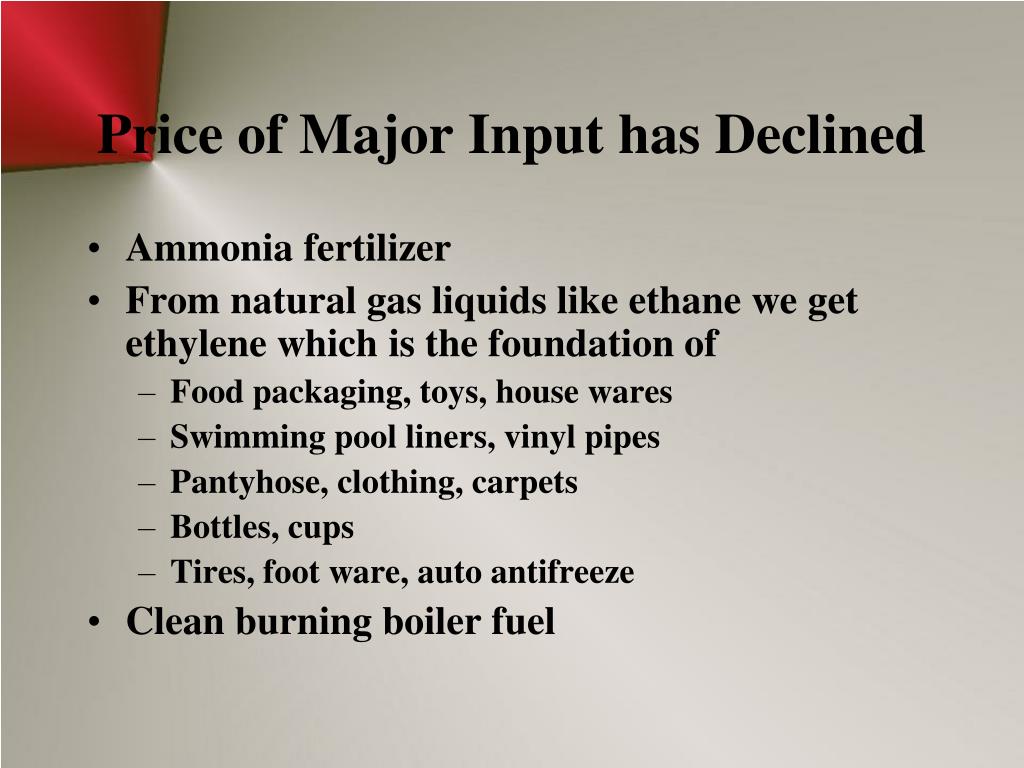 Price of Major Input has Declined

• Ammonia fertilizer
• From natural gas liquids like ethane we get ethylene which is the foundation of
– Food packaging, toys, house wares
– Swimming pool liners, vinyl pipes
– Pantyhose, clothing, carpets
– Bottles, cups
– Tires, foot ware, auto antifreeze
• Clean burning boiler fuel